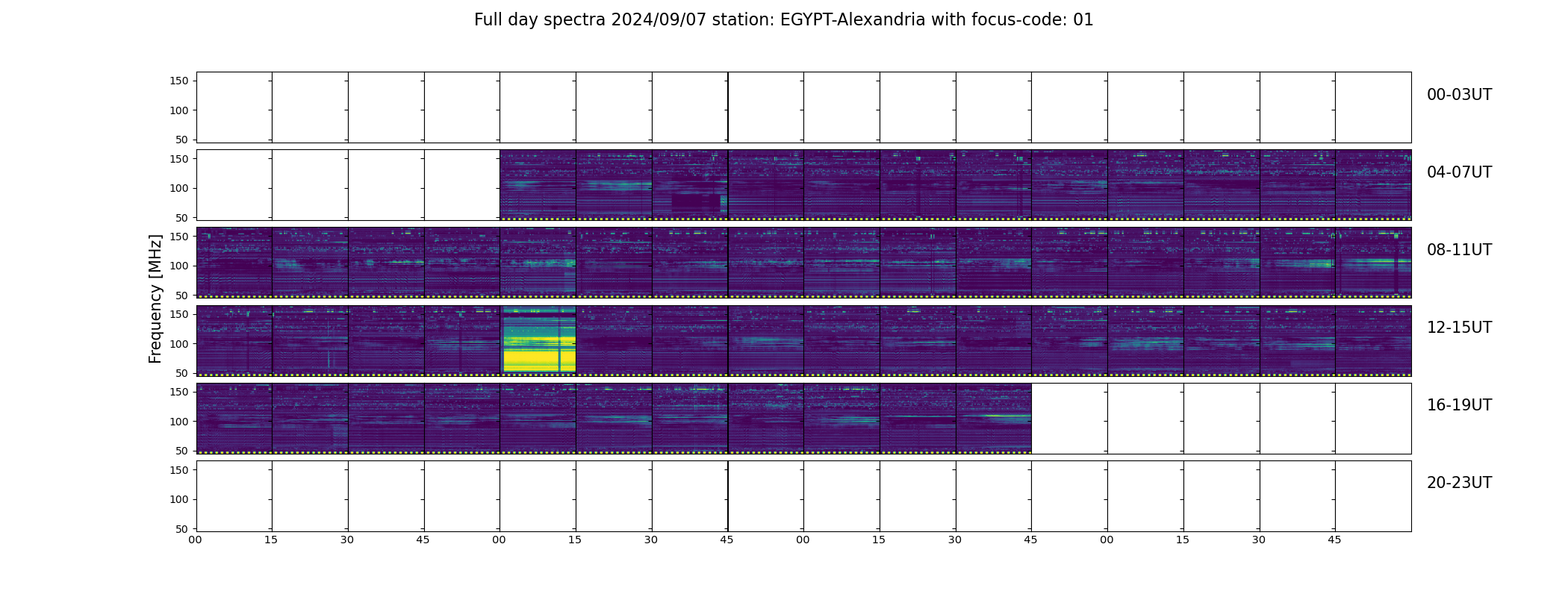 Full day spectra 2024/09/07 station: EGYPT-Alexandria with focus-code: 01

Frequency [MHz]

150
100
50
00-03UT

150
100
50
04-07UT

150
100
50
08-11UT

150
100
50
12-15UT

150
100
50
16-19UT

150
100
50
20-23UT

00 15 30 45 00 15 30 45 00 15 30 45 00 15 30 45